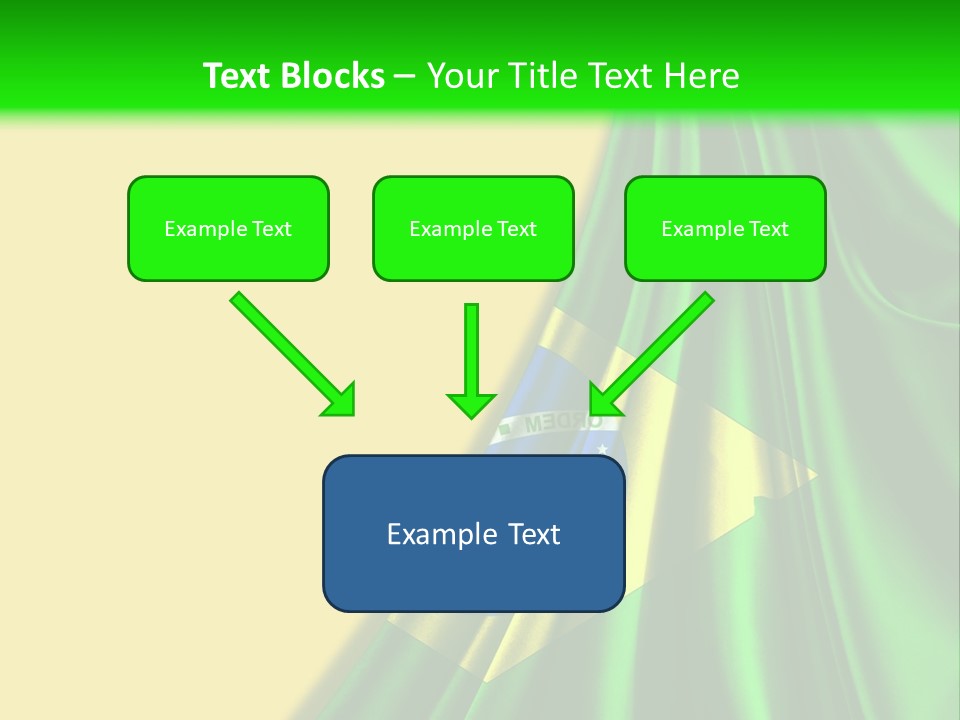 Text Blocks – Your Title Text Here

Example Text

Example Text

Example Text

ORDEM

Example Text